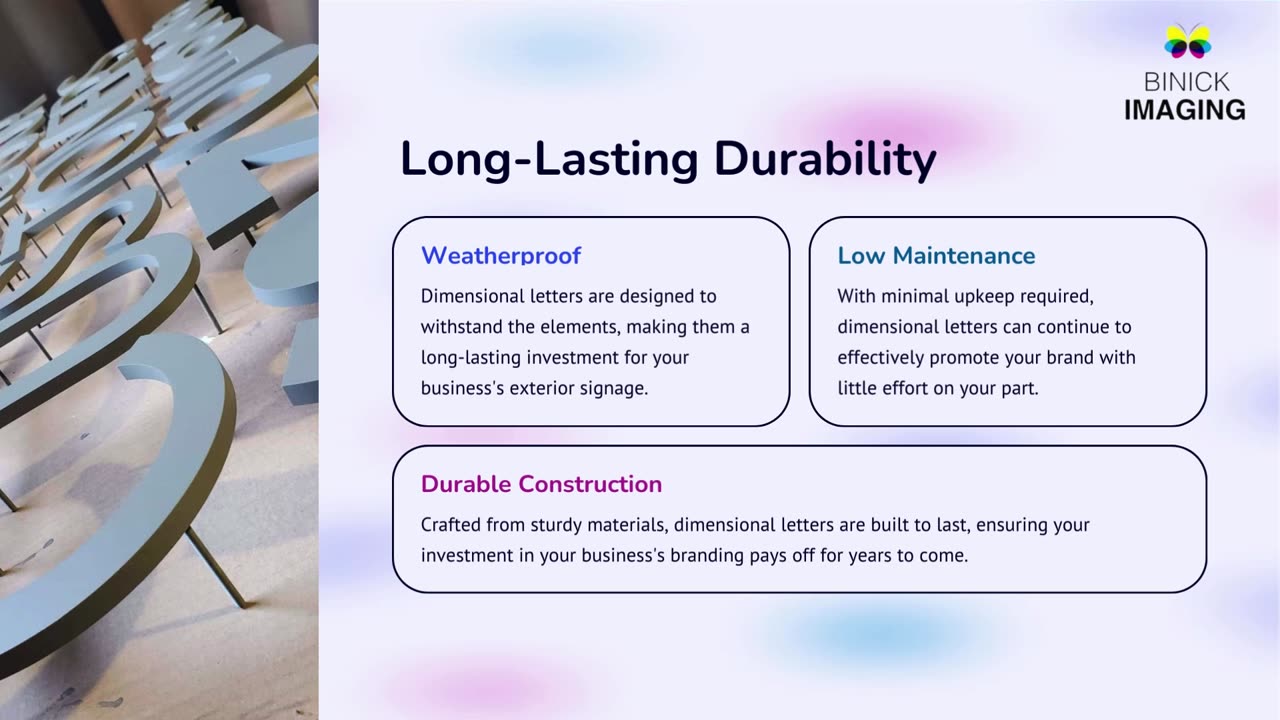 BINICK
IMAGING

Long-Lasting Durability

Weatherproof

Dimensional letters are designed to withstand the elements, making them a long-lasting investment for your business's exterior signage.

Low Maintenance

With minimal upkeep required, dimensional letters can continue to effectively promote your brand with little effort on your part.

Durable Construction

Crafted from sturdy materials, dimensional letters are built to last, ensuring your investment in your business's branding pays off for years to come.